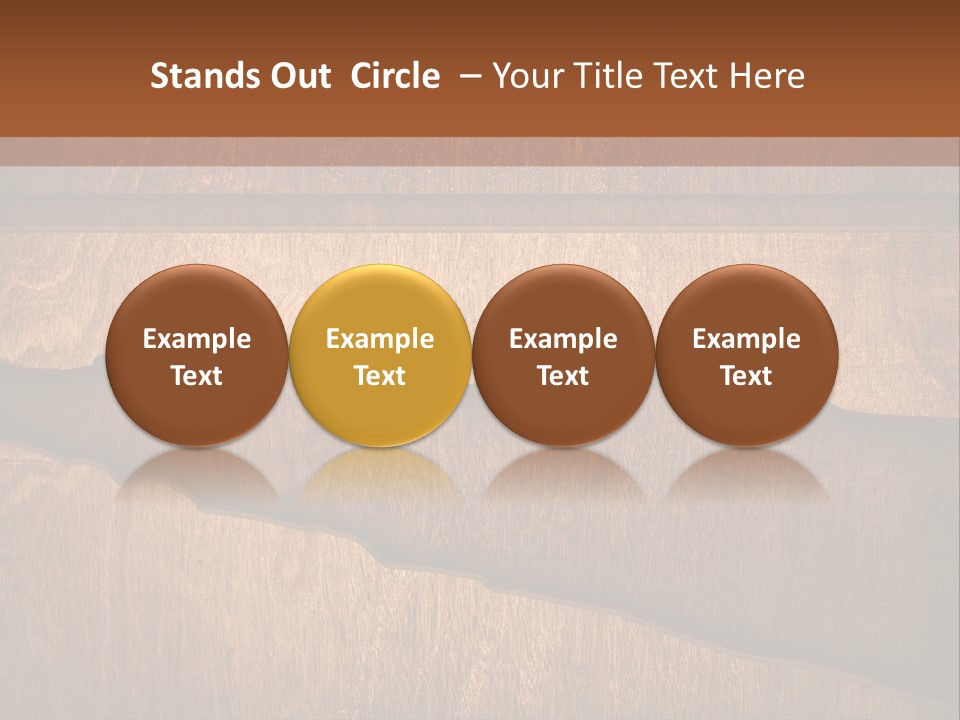 Stands Out Circle – Your Title Text Here

Example Text

Example Text

Example Text

Example Text